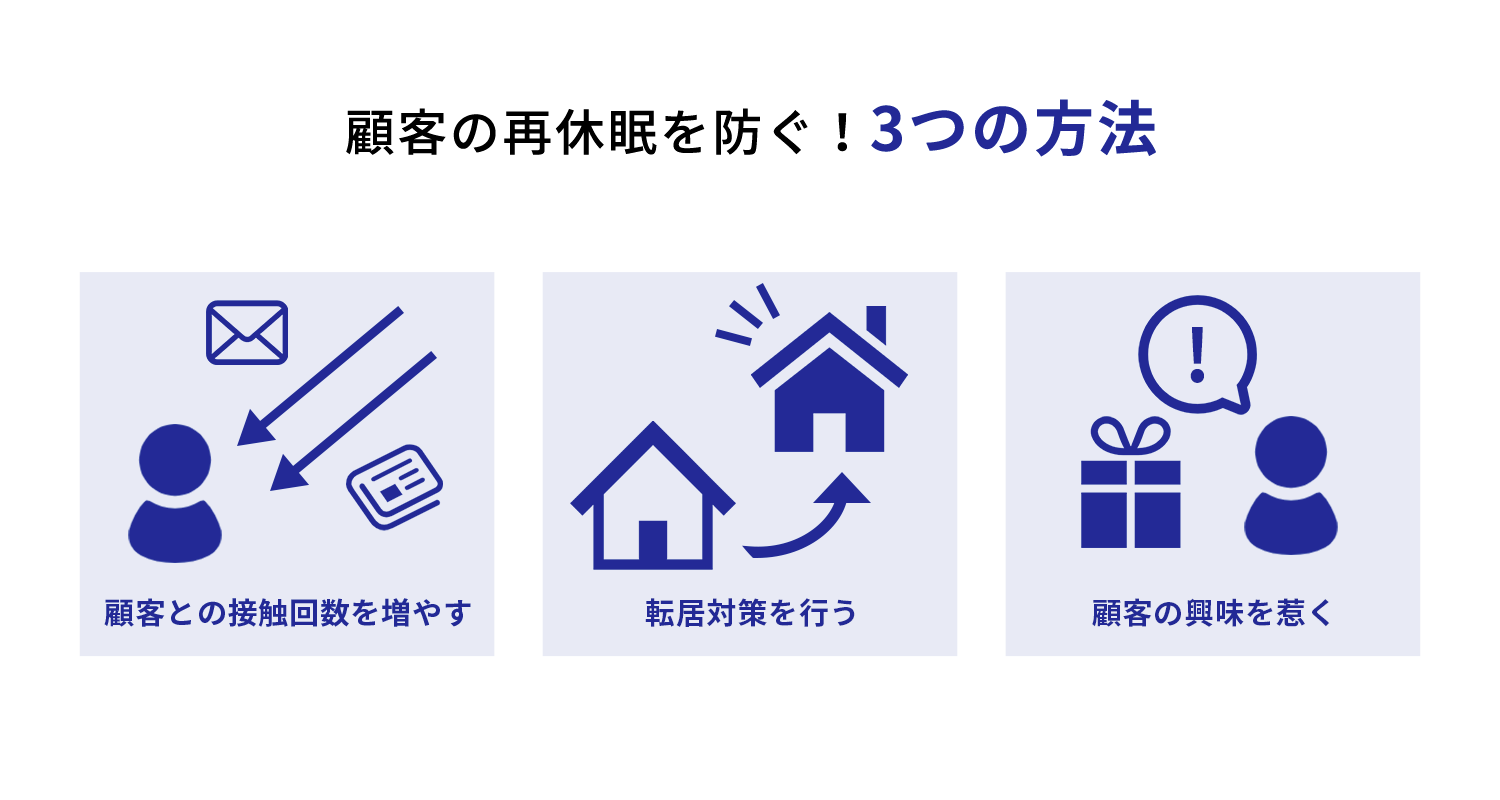 顧客の再休眠を防ぐ！3つの方法

!

顧客との接触回数を増やす

転居対策を行う

顧客の興味を惹く